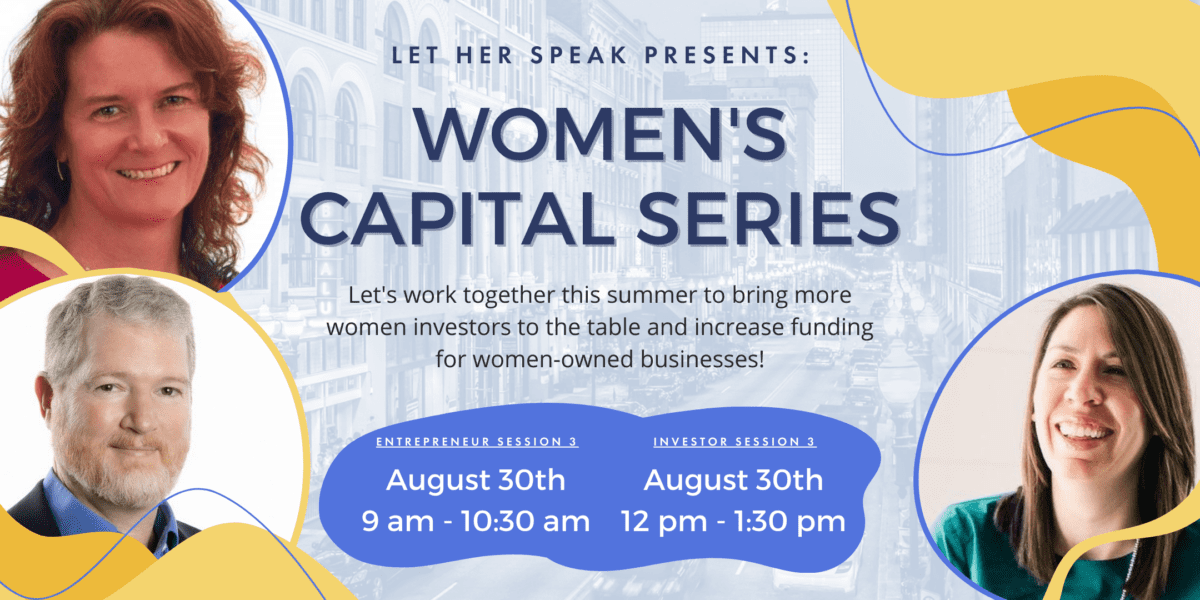 LET HER SPEAK PRESENTS:

WOMEN'S CAPITAL SERIES

Let's work together this summer to bring more women investors to the table and increase funding for women-owned businesses!

ENTREPRENEUR SESSION 3
August 30th
9 am - 10:30 am

INVESTOR SESSION 3
August 30th
12 pm - 1:30 pm